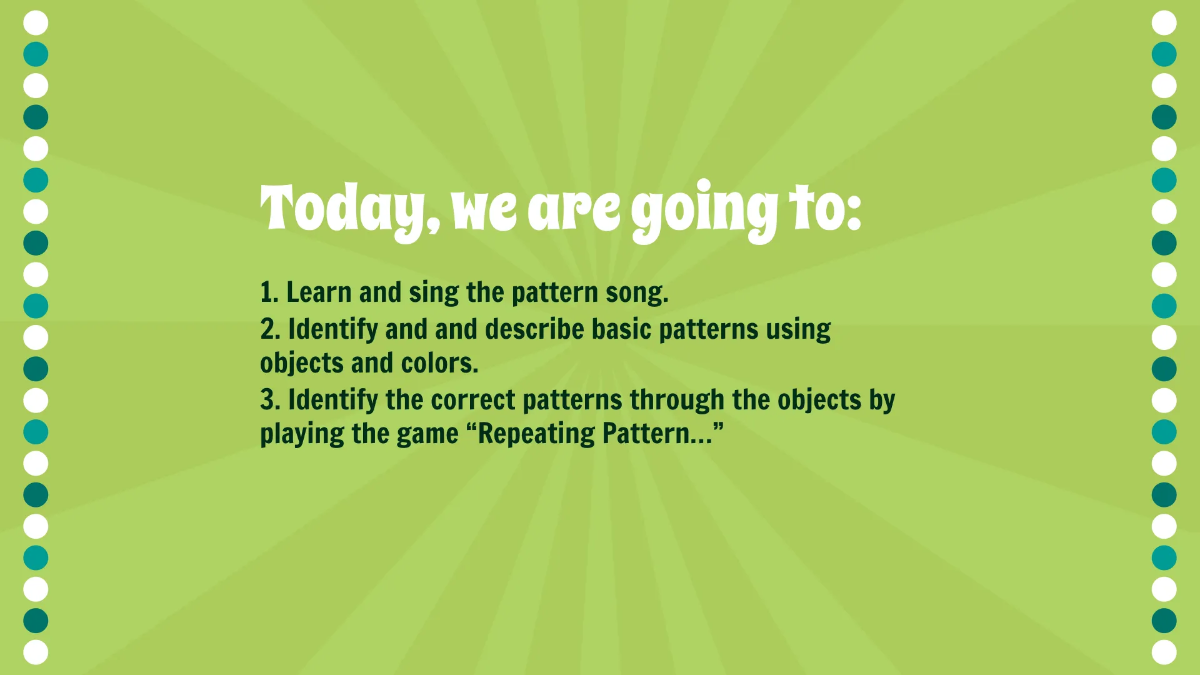 Today, we are going to:

1. Learn and sing the pattern song.
2. Identify and and describe basic patterns using objects and colors.
3. Identify the correct patterns through the objects by playing the game “Repeating Pattern...”